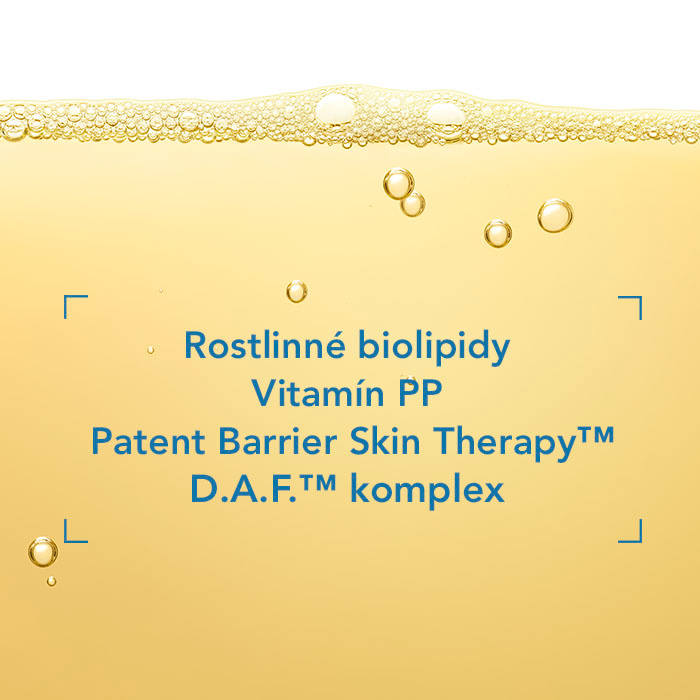 Rostlinné biolipidy
Vitamín PP
Patent Barrier Skin Therapy™
D.A.F.™ komplex